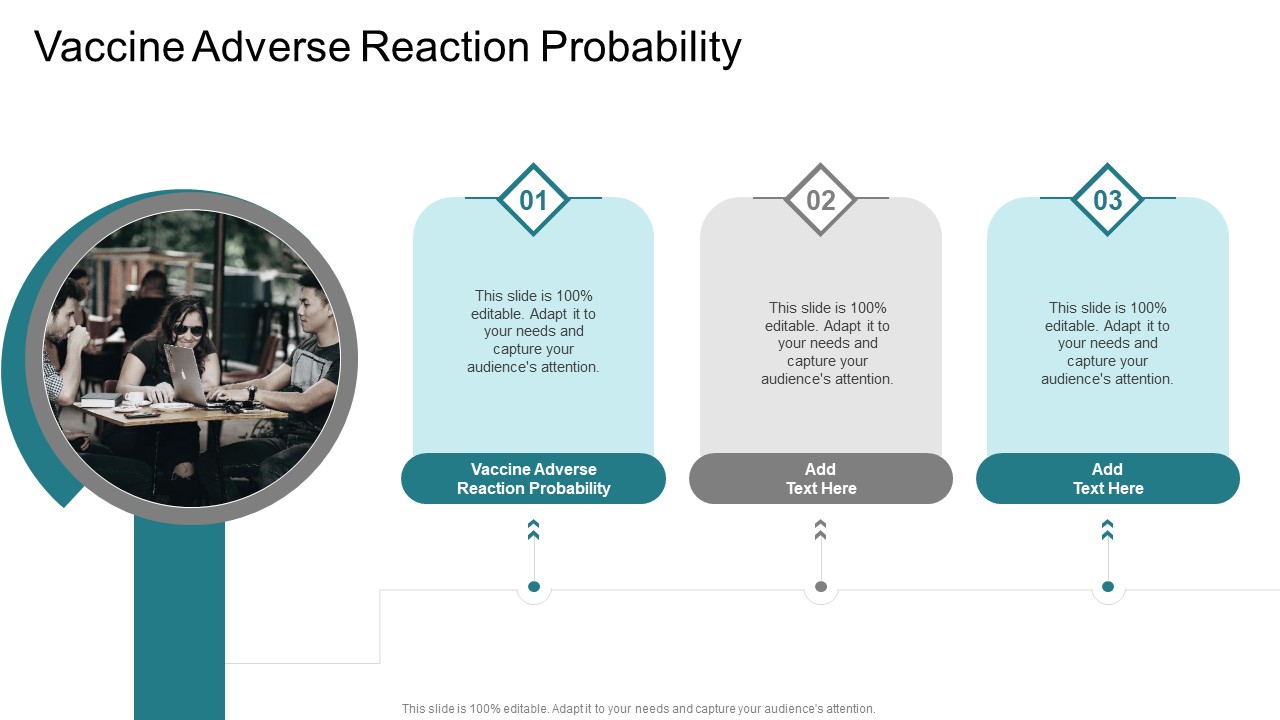 Vaccine Adverse Reaction Probability

01

This slide is 100% editable. Adapt it to your needs and capture your audience's attention.

Vaccine Adverse Reaction Probability

02

This slide is 100% editable. Adapt it to your needs and capture your audience's attention.

Add Text Here

03

This slide is 100% editable. Adapt it to your needs and capture your audience's attention.

Add Text Here

This slide is 100% editable. Adapt it to your needs and capture your audience's attention.